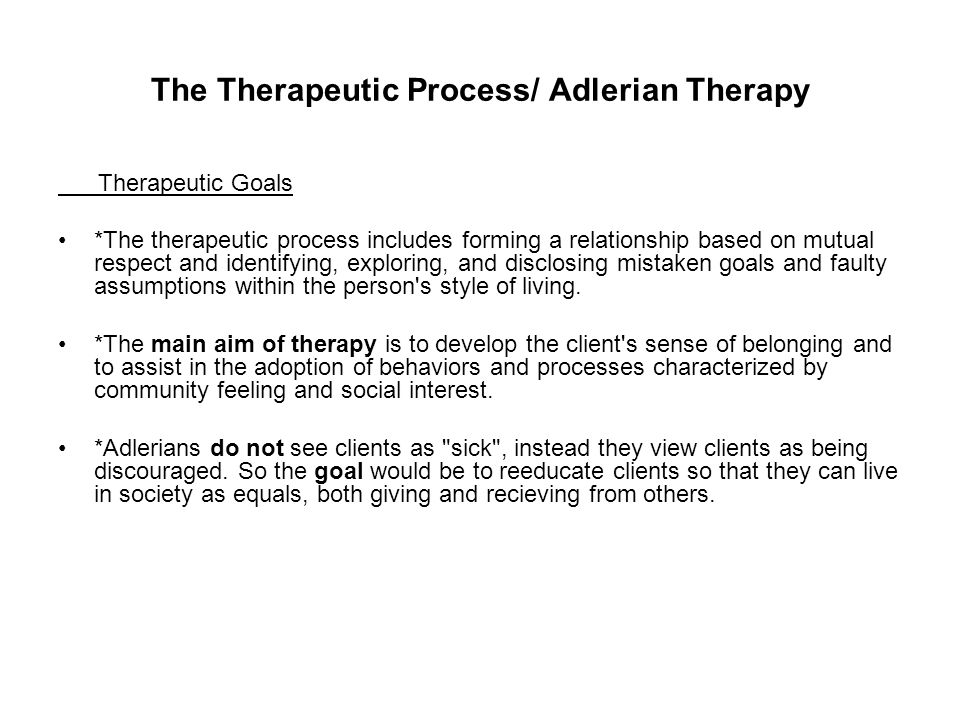 The Therapeutic Process/ Adlerian Therapy

Therapeutic Goals

• *The therapeutic process includes forming a relationship based on mutual respect and identifying, exploring, and disclosing mistaken goals and faulty assumptions within the person's style of living.

• *The main aim of therapy is to develop the client's sense of belonging and to assist in the adoption of behaviors and processes characterized by community feeling and social interest.

• *Adlerians do not see clients as "sick", instead they view clients as being discouraged. So the goal would be to reeducate clients so that they can live in society as equals, both giving and recieving from others.